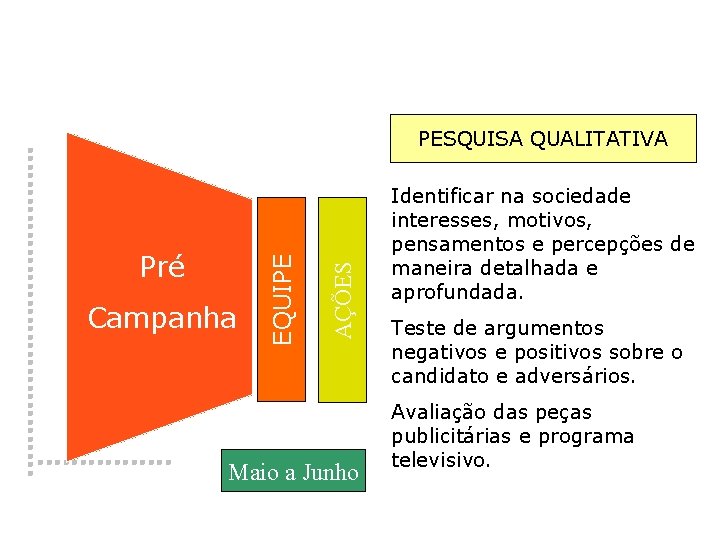 Pré Campanha

EQUIPE

AÇÕES

Maio a Junho

PESQUISA QUALITATIVA

Identificar na sociedade interesses, motivos, pensamentos e percepções de maneira detalhada e aprofundada.

Teste de argumentos negativos e positivos sobre o candidato e adversários.

Avaliação das peças publicitárias e programa televisivo.